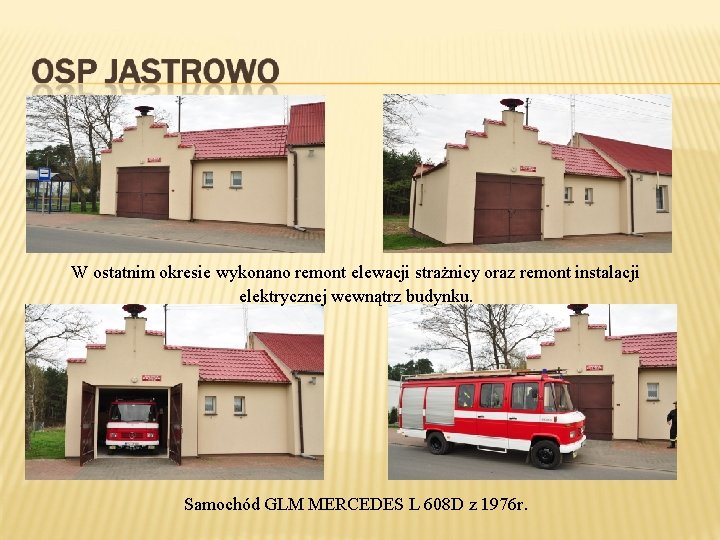 OSP JASTROWO

W ostatnim okresie wykonano remont elewacji strażnicy oraz remont instalacji elektrycznej wewnątrz budynku.

Samochód GLM MERCEDES L 608D z 1976r.